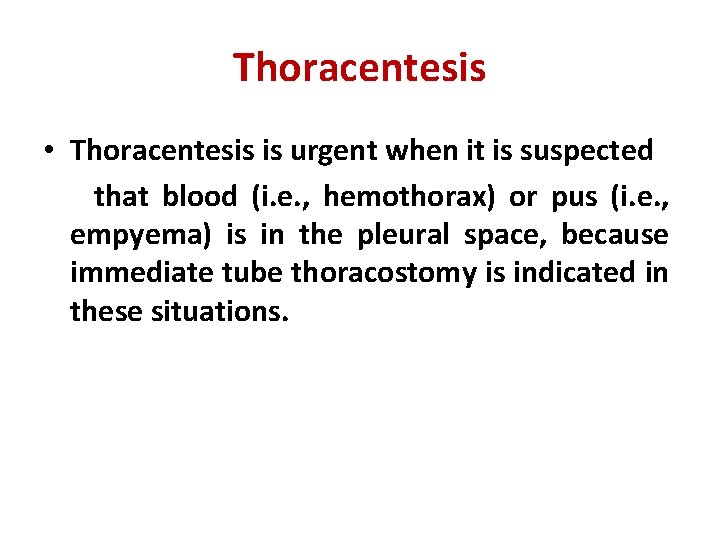 Thoracentesis

• Thoracentesis is urgent when it is suspected that blood (i.e., hemothorax) or pus (i.e., empyema) is in the pleural space, because immediate tube thoracostomy is indicated in these situations.